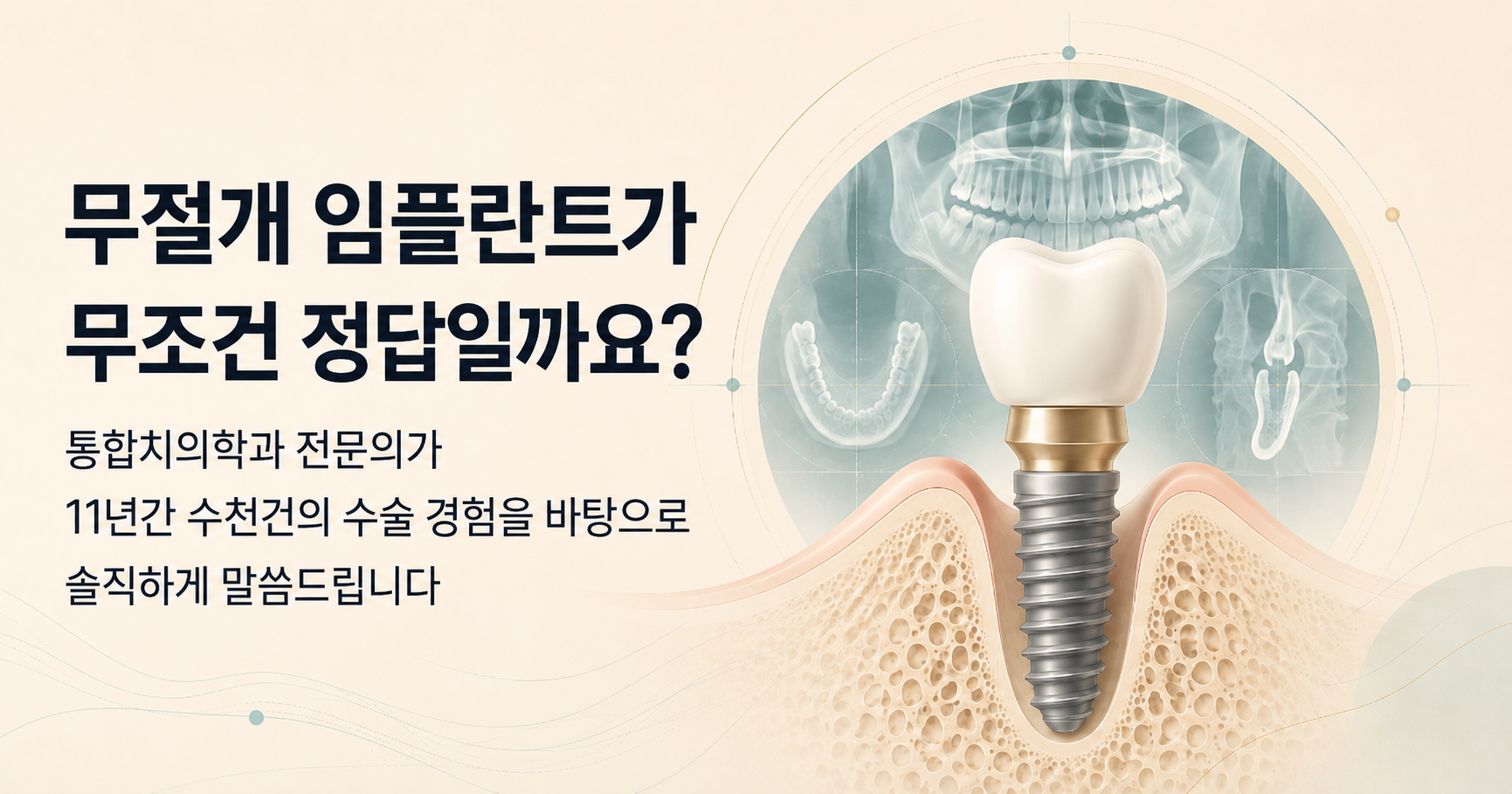 무절개 임플란트가 무조건 정답일까요?

통합치의학과 전문의가
11년간 수천건의 수술 경험을 바탕으로
솔직하게 말씀드립니다